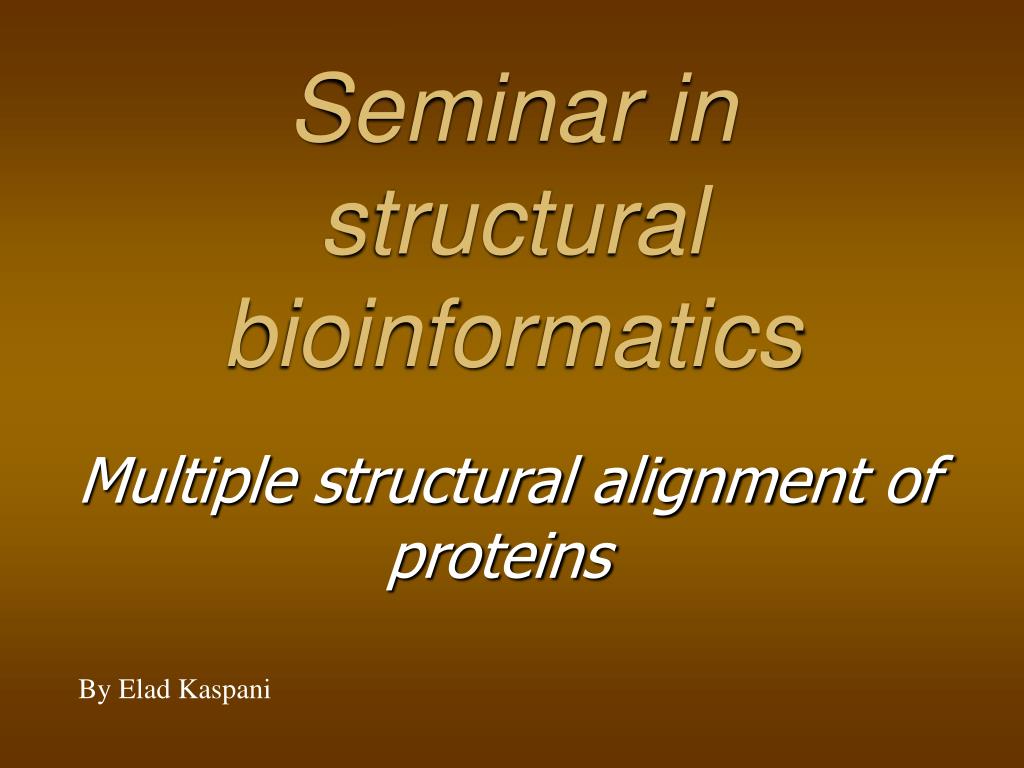 Seminar in structural bioinformatics

Multiple structural alignment of proteins

By Elad Kaspani